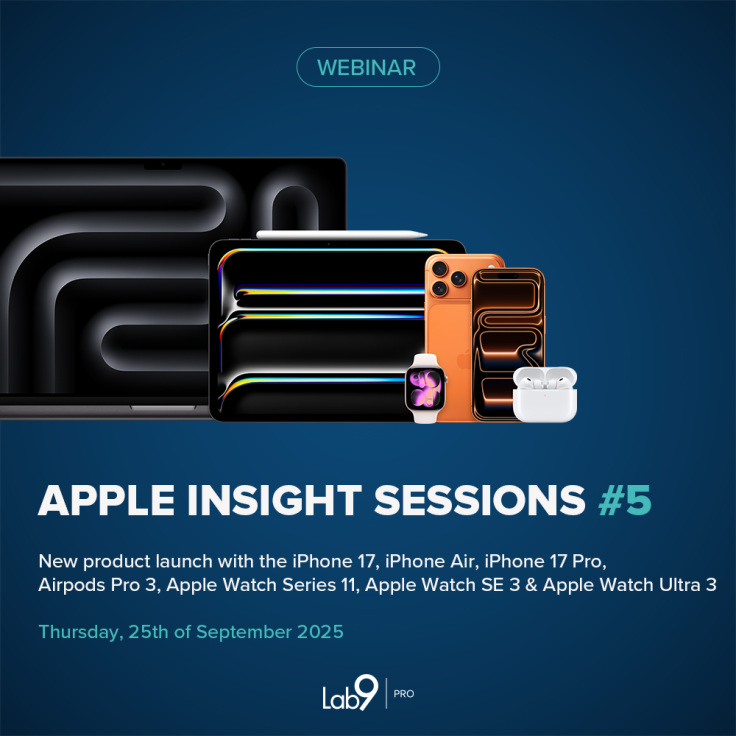 WEBINAR

APPLE INSIGHT SESSIONS #5

New product launch with the iPhone 17, iPhone Air, iPhone 17 Pro, Airpods Pro 3, Apple Watch Series 11, Apple Watch SE 3 & Apple Watch Ultra 3

Thursday, 25th of September 2025

Lab9 PRO